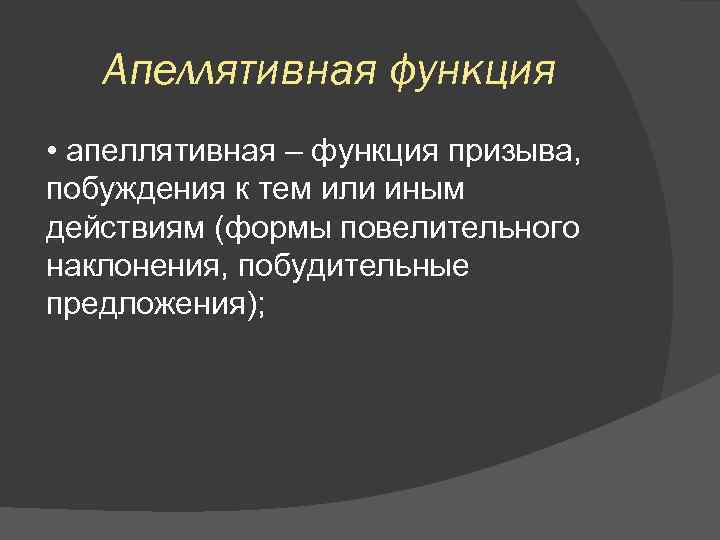 Апеллятивная функция

• апеллятивная – функция призыва, побуждения к тем или иным действиям (формы повелительного наклонения, побудительные предложения);